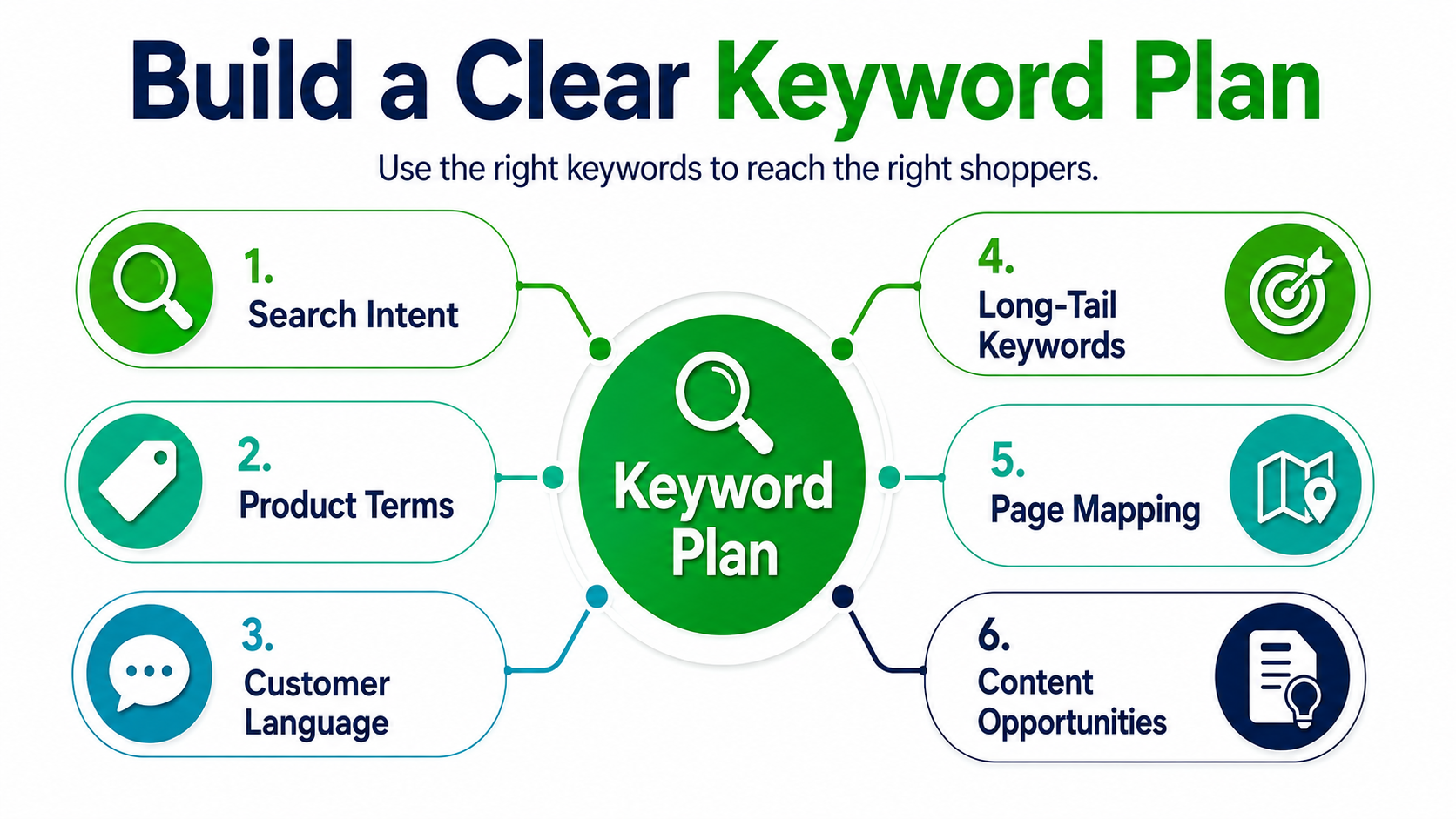 Build a Clear Keyword Plan

Use the right keywords to reach the right shoppers.

1.
Search Intent

2.
Product Terms

3.
Customer Language

Keyword Plan

4.
Long-Tail Keywords

5.
Page Mapping

6.
Content Opportunities